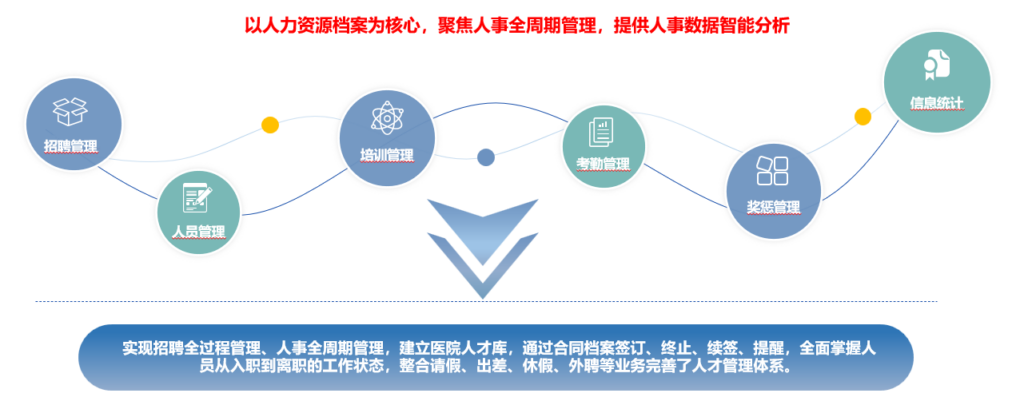 以人力资源档案为核心，聚焦人事全周期管理，提供人事数据智能分析

招聘管理

人员管理

培训管理

考勤管理

奖惩管理

信息统计

实现招聘全过程管理、人事全周期管理，建立医院人才库，通过合同档案签订、终止、续签、提醒，全面掌握人员从入职到离职的工作状态，整合请假、出差、休假、外聘等业务完善了人才管理体系。